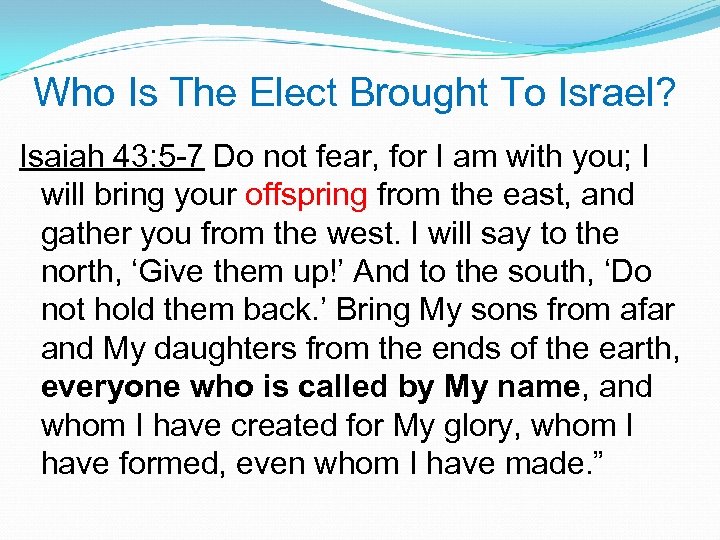 Who Is The Elect Brought To Israel?

Isaiah 43:5-7 Do not fear, for I am with you; I will bring your offspring from the east, and gather you from the west. I will say to the north, ‘Give them up!’ And to the south, ‘Do not hold them back.’ Bring My sons from afar and My daughters from the ends of the earth, everyone who is called by My name, and whom I have created for My glory, whom I have formed, even whom I have made.”